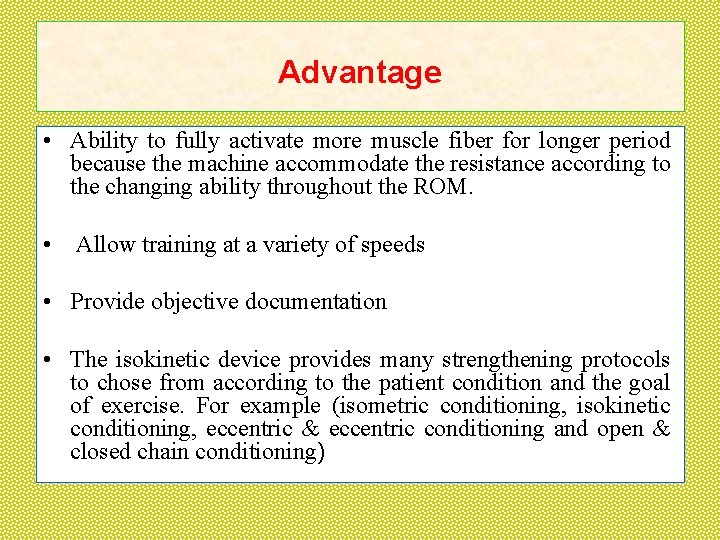 Advantage

• Ability to fully activate more muscle fiber for longer period because the machine accommodate the resistance according to the changing ability throughout the ROM.

• Allow training at a variety of speeds

• Provide objective documentation

• The isokinetic device provides many strengthening protocols to chose from according to the patient condition and the goal of exercise. For example (isometric conditioning, isokinetic conditioning, eccentric & eccentric conditioning and open & closed chain conditioning)